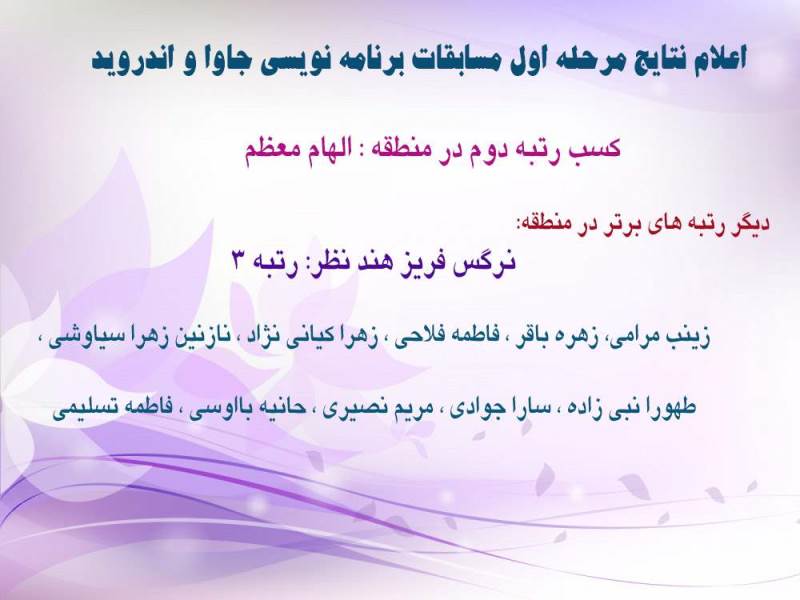 اعلام نتایج مرحله اول مسابقات برنامه نویسی جاوا و اندروید

کسب رتبه دوم در منطقه : الهام معظم

دیگر رتبه های برتر در منطقه:

نرگس فریز هند نظر: رتبه ۳

زینب مرامی، زهره باقر ، فاطمه فلاحی ، زهرا کیانی نژاد ، نازنین زهرا سیاوشی ،

طهورا نبی زاده ، سارا جوادی ، مریم نصیری ، حانیه باوسی ، فاطمه تسلیمی